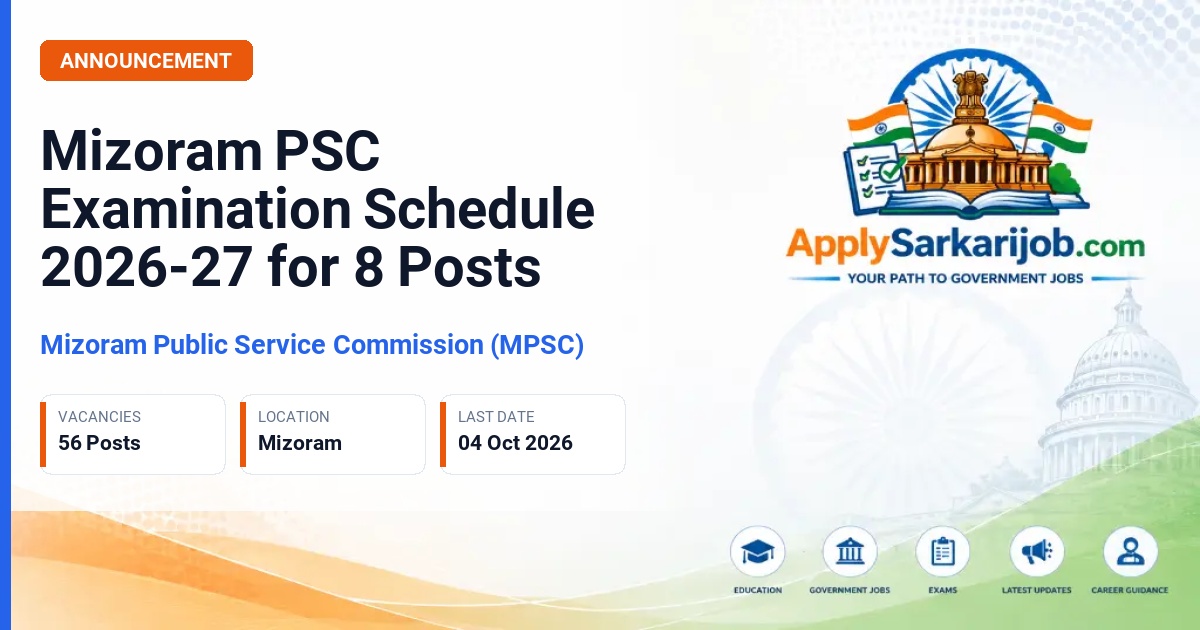 ANNOUNCEMENT

Mizoram PSC Examination Schedule 2026-27 for 8 Posts

Mizoram Public Service Commission (MPSC)

VACANCIES
56 Posts

LOCATION
Mizoram

LAST DATE
04 Oct 2026

ApplySarkarijob.com
YOUR PATH TO GOVERNMENT JOBS

EDUCATION
GOVERNMENT JOBS
EXAMS
LATEST UPDATES
CAREER GUIDANCE